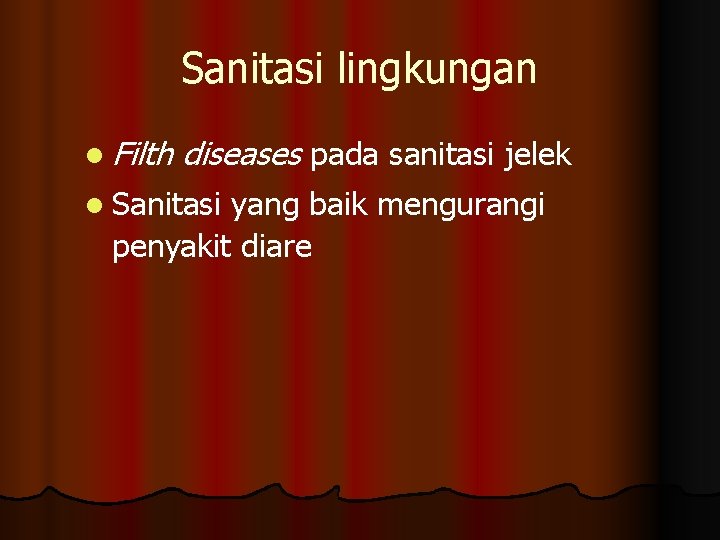 Sanitasi lingkungan

- Filth diseases pada sanitasi jelek
- Sanitasi yang baik mengurangi penyakit diare